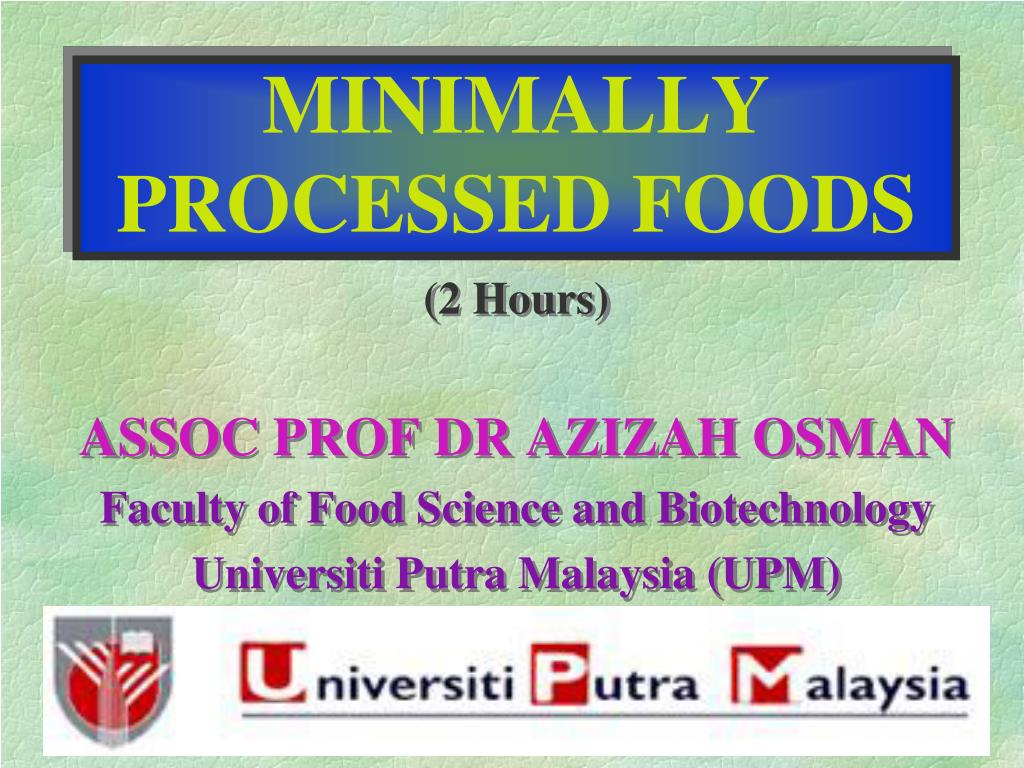 MINIMALLY PROCESSED FOODS

(2 Hours)

ASSOC PROF DR AZIZAH OSMAN

Faculty of Food Science and Biotechnology

Universiti Putra Malaysia (UPM)

Universiti Putra Malaysia